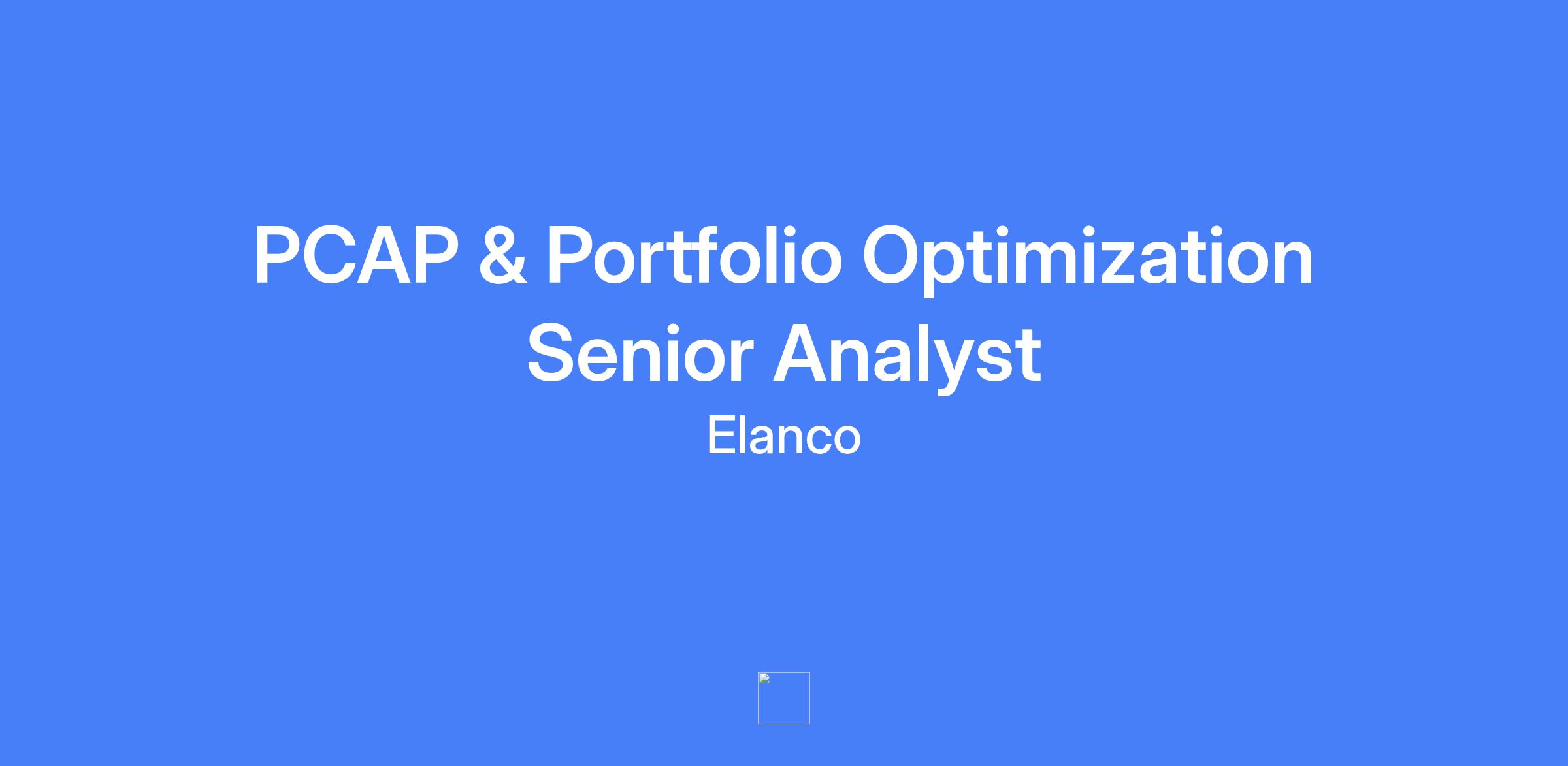 PCAP & Portfolio Optimization Senior Analyst

Elanco